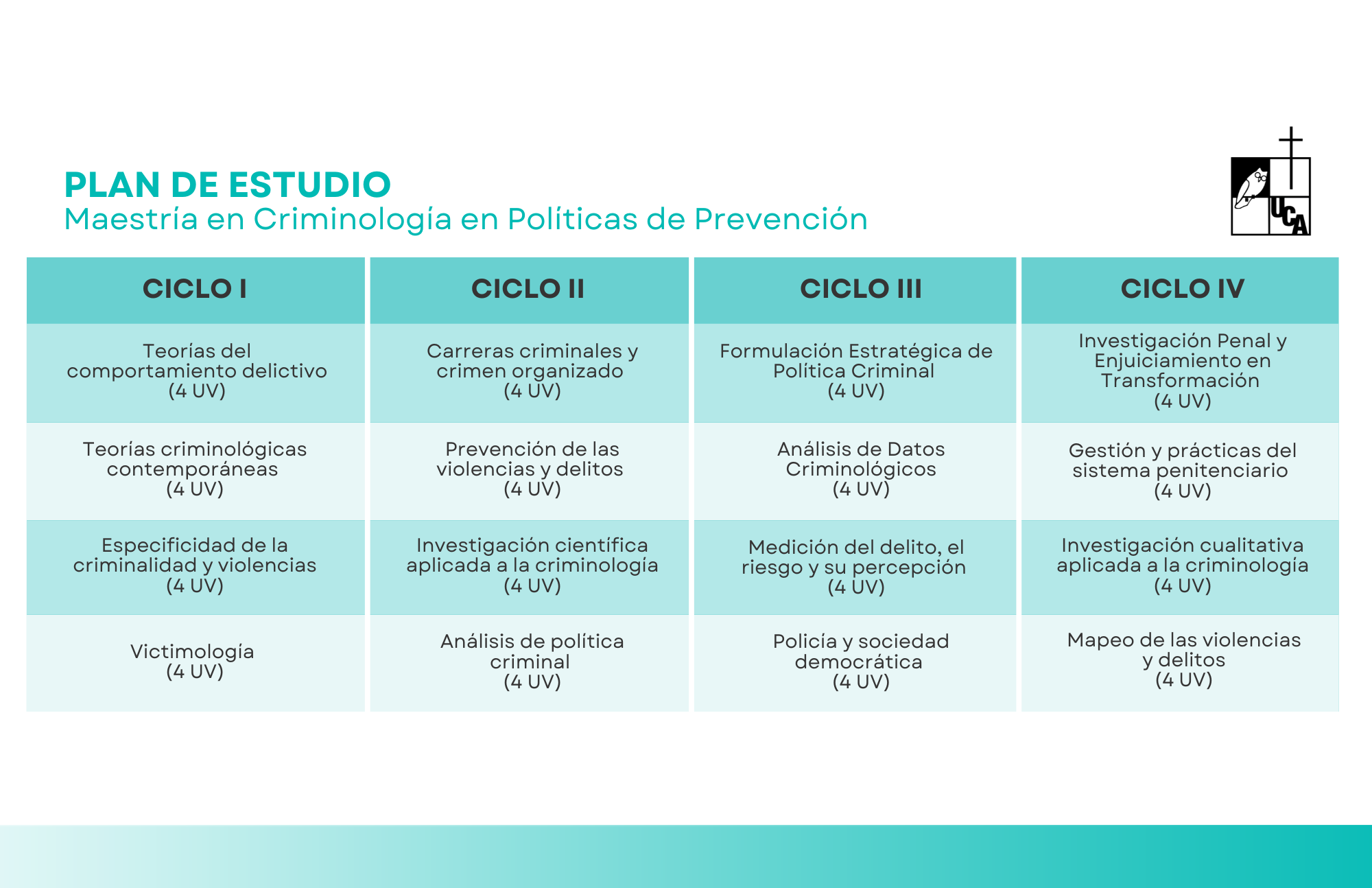 PLAN DE ESTUDIO
Maestría en Criminología en Políticas de Prevención

UCA

| CICLO I | CICLO II | CICLO III | CICLO IV |
|---|---|---|---|
| Teorías del comportamiento delictivo (4 UV) | Carreras criminales y crimen organizado (4 UV) | Formulación Estratégica de Política Criminal (4 UV) | Investigación Penal y Enjuiciamiento en Transformación (4 UV) |
| Teorías criminológicas contemporáneas (4 UV) | Prevención de las violencias y delitos (4 UV) | Análisis de Datos Criminológicos (4 UV) | Gestión y prácticas del sistema penitenciario (4 UV) |
| Especificidad de la criminalidad y violencias (4 UV) | Investigación científica aplicada a la criminología (4 UV) | Medición del delito, el riesgo y su percepción (4 UV) | Investigación cualitativa aplicada a la criminología (4 UV) |
| Victimología (4 UV) | Análisis de política criminal (4 UV) | Policía y sociedad democrática (4 UV) | Mapeo de las violencias y delitos (4 UV) |